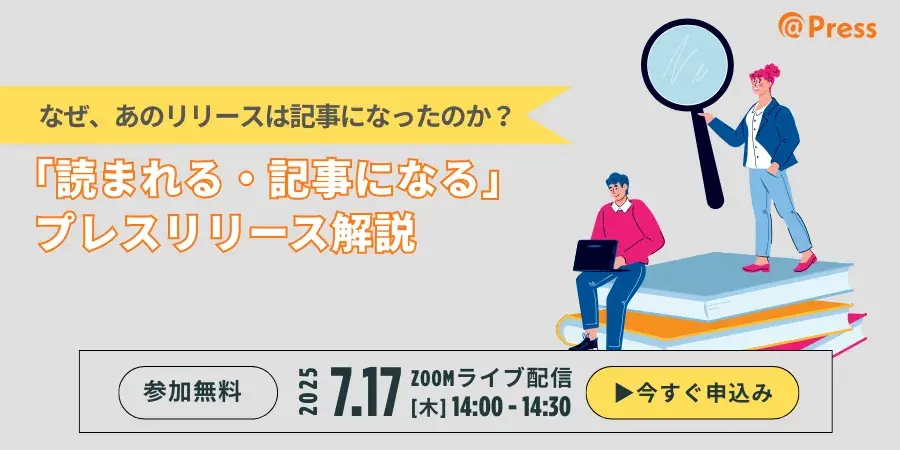 @Press

なぜ、あのリリースは記事になったのか？

「読まれる・記事になる」
プレスリリース解説

参加無料

2025 7.17 ZOOMライブ配信
[木] 14:00 - 14:30

▶今すぐ申込み